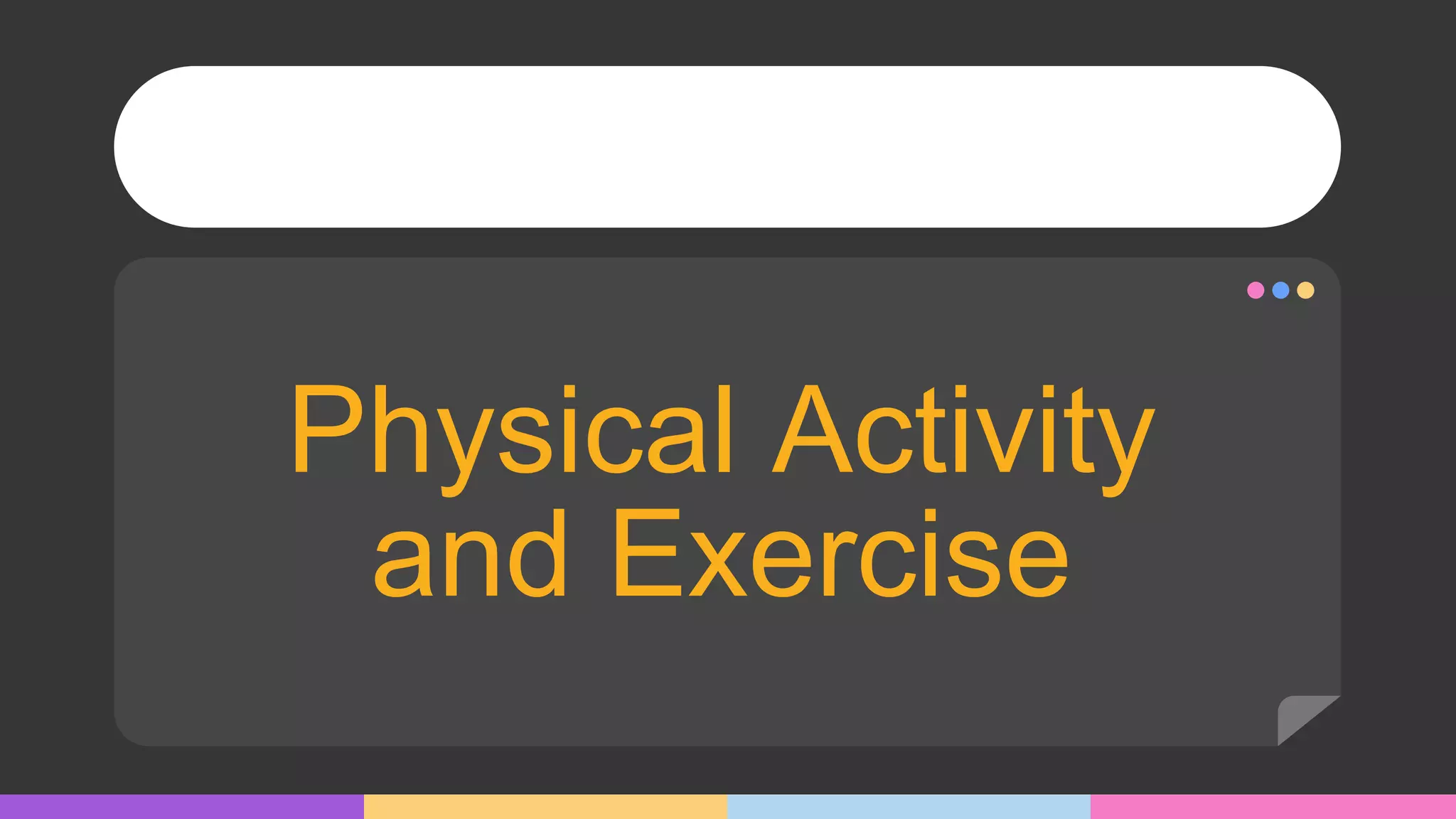 Physical Activity and Exercise